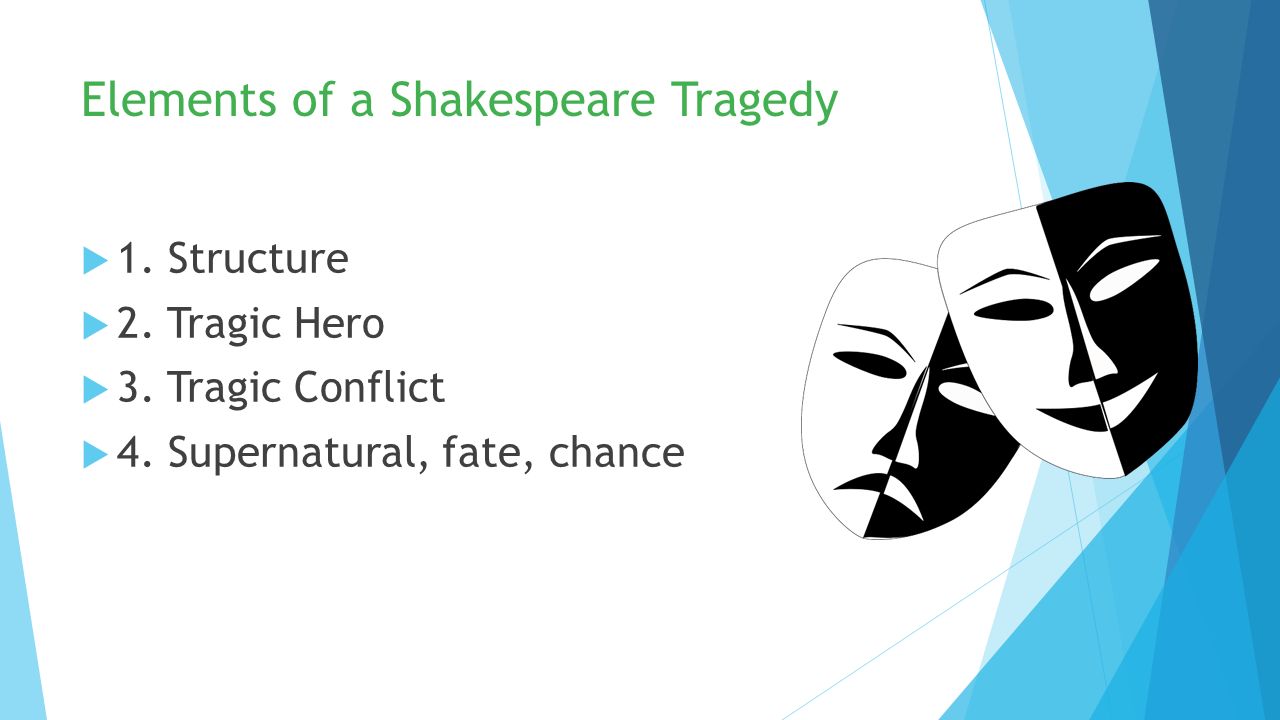 Elements of a Shakespeare Tragedy

1. Structure
2. Tragic Hero
3. Tragic Conflict
4. Supernatural, fate, chance